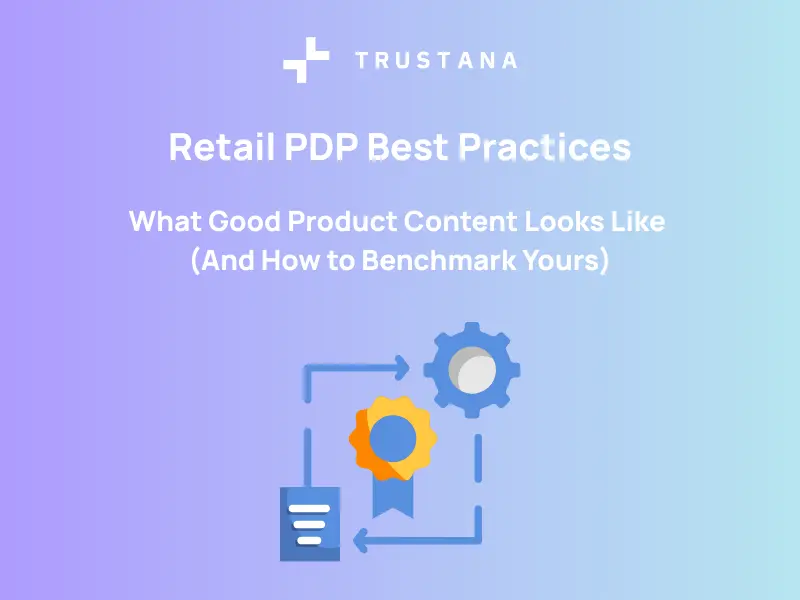 TRUSTANA

Retail PDP Best Practices

What Good Product Content Looks Like (And How to Benchmark Yours)